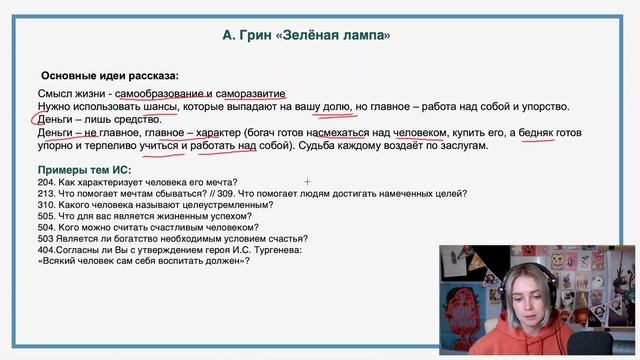 А. Грин «Зелёная лампа»

Основные идеи рассказа:

Смысл жизни - самообразование и саморазвитие
Нужно использовать шансы, которые выпадают на вашу долю, но главное – работа над собой и упорство.
Деньги – лишь средство.
Деньги – не главное, главное – характер (богач готов насмехаться над человеком, купить его, а бедняк готов упорно и терпеливо учиться и работать над собой). Судьба каждому воздаёт по заслугам.

Примеры тем ИС:
204. Как характеризует человека его мечта?
213. Что помогает мечтам сбываться? // 309. Что помогает людям достигать намеченных целей?
310. Какого человека называют целеустремленным?
505. Что для вас является жизненным успехом?
504. Кого можно считать счастливым человеком?
503 Является ли богатство необходимым условием счастья?
404.Согласны ли Вы с утверждением героя И.С. Тургенева:
«Всякий человек сам себя воспитать должен»?